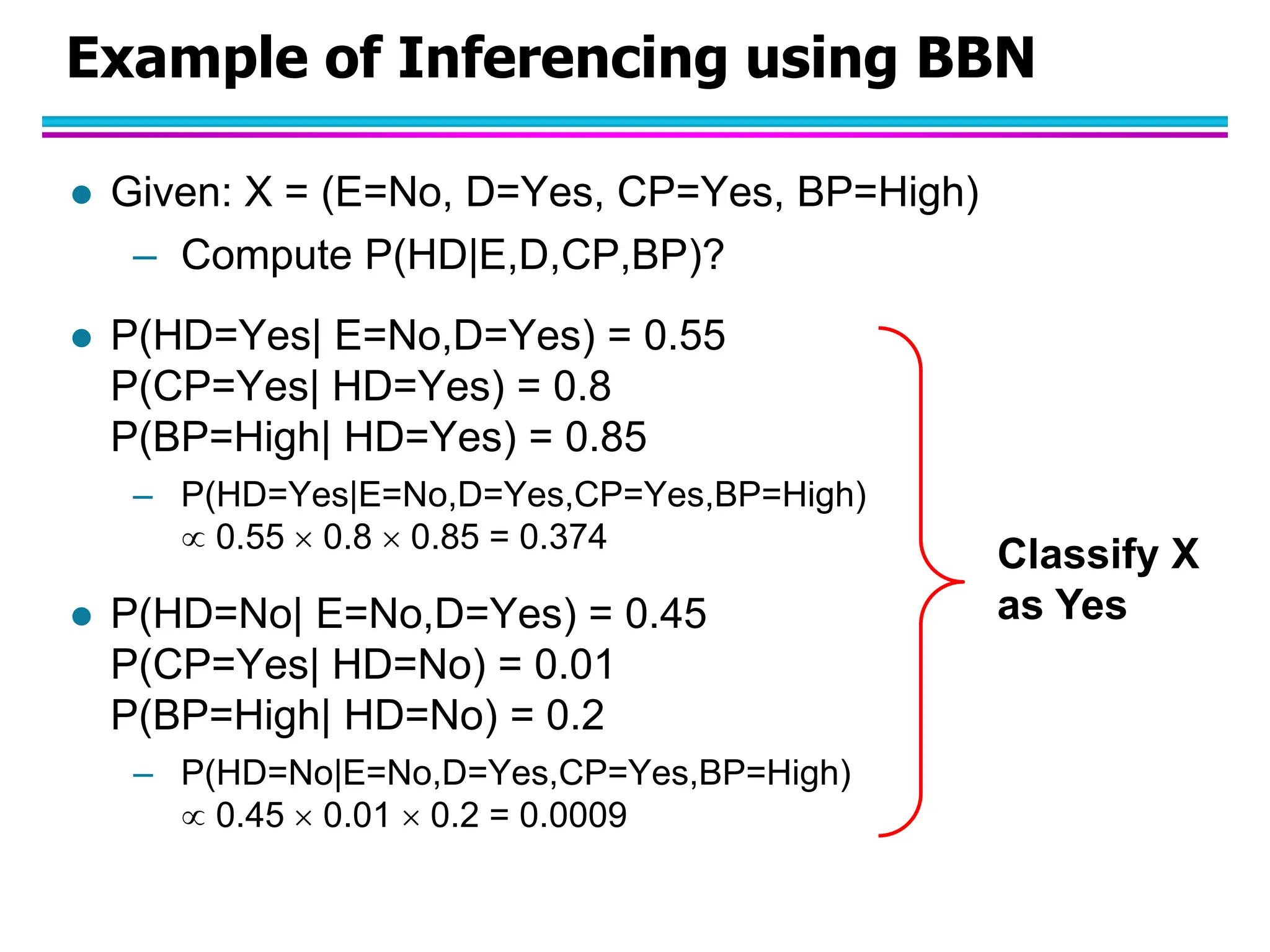 Example of Inferencing using BBN

● Given: X = (E=No, D=Yes, CP=Yes, BP=High)

– Compute P(HD|E,D,CP,BP)?

● P(HD=Yes| E=No,D=Yes) = 0.55
P(CP=Yes| HD=Yes) = 0.8
P(BP=High| HD=Yes) = 0.85

– P(HD=Yes|E=No,D=Yes,CP=Yes,BP=High) $\propto 0.55 \times 0.8 \times 0.85 = 0.374$

● P(HD=No| E=No,D=Yes) = 0.45
P(CP=Yes| HD=No) = 0.01
P(BP=High| HD=No) = 0.2

– P(HD=No|E=No,D=Yes,CP=Yes,BP=High) $\propto 0.45 \times 0.01 \times 0.2 = 0.0009$

Classify X as Yes